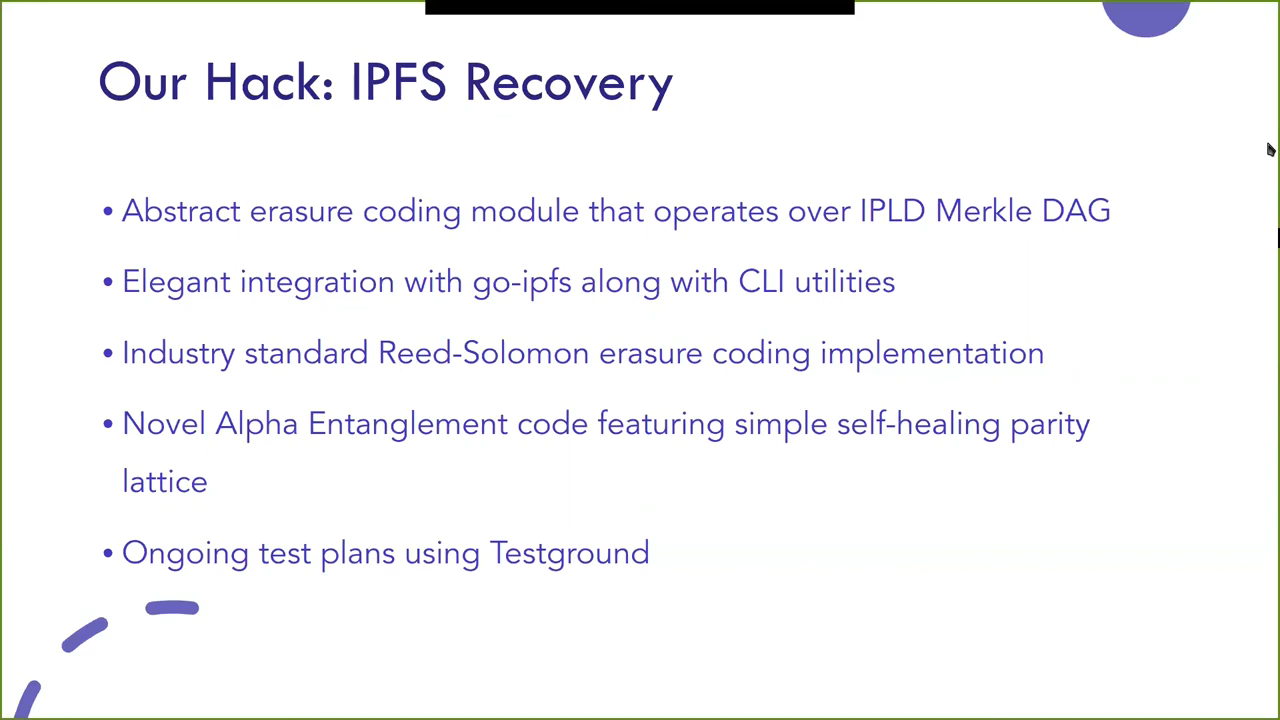 Our Hack: IPFS Recovery

• Abstract erasure coding module that operates over IPLD Merkle DAG

• Elegant integration with go-ipfs along with CLI utilities

• Industry standard Reed-Solomon erasure coding implementation

• Novel Alpha Entanglement code featuring simple self-healing parity lattice

• Ongoing test plans using Testground